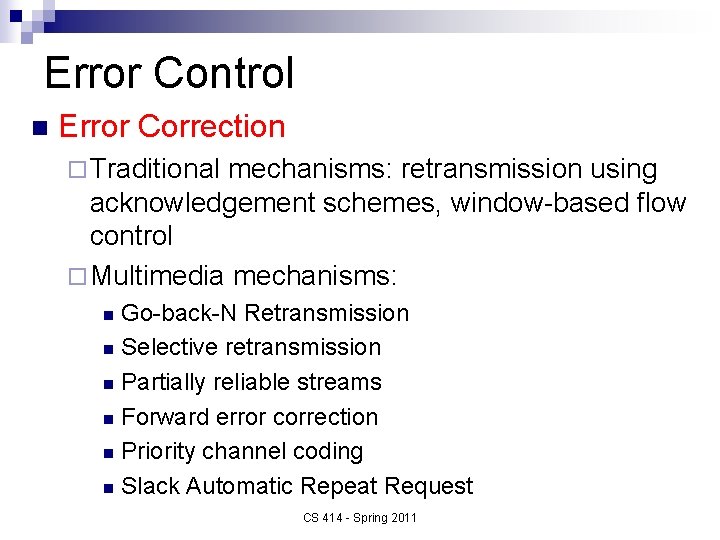 Error Control

Error Correction

Traditional mechanisms: retransmission using acknowledgement schemes, window-based flow control

Multimedia mechanisms:

Go-back-N Retransmission

Selective retransmission

Partially reliable streams

Forward error correction

Priority channel coding

Slack Automatic Repeat Request

CS 414 - Spring 2011